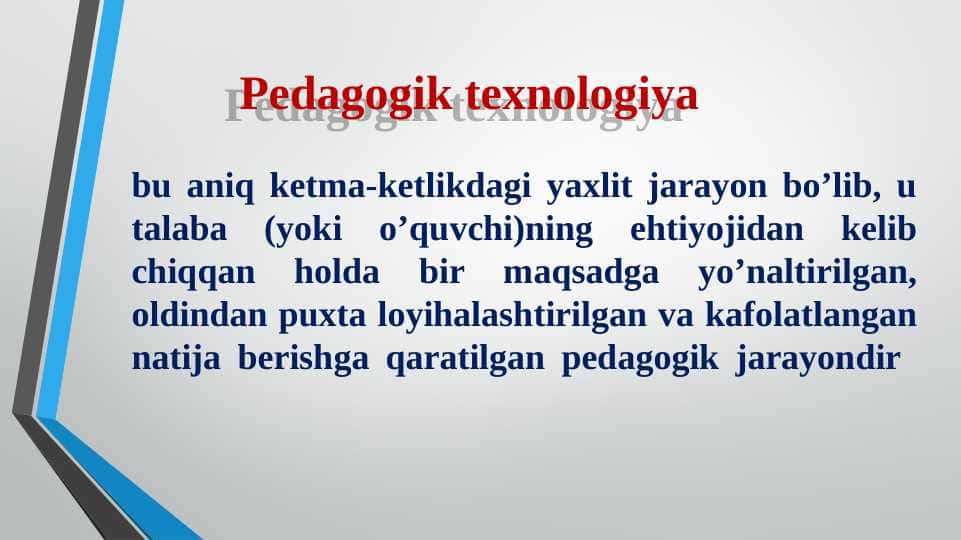 Pedagogik texnologiya

bu aniq ketma-ketlikdagi yaxlit jarayon bo’lib, u talaba (yoki o’quvchi)ning ehtiyojidan kelib chiqqan holda bir maqsadga yo’naltirilgan, oldindan puxta loyihalashtirilgan va kafolatlangan natija berishga qaratilgan pedagogik jarayondir